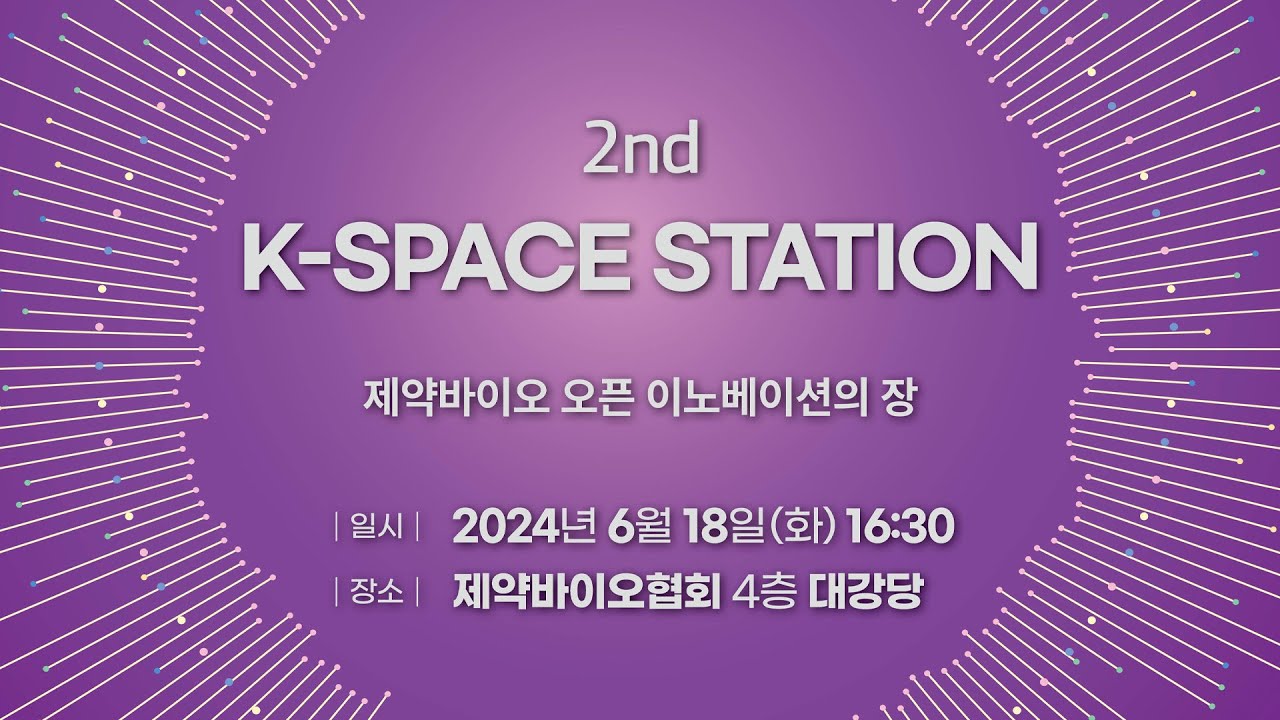 2nd
K-SPACE STATION

제약바이오 오픈 이노베이션의 장

| 일시 | 2024년 6월 18일(화) 16:30
| 장소 | 제약바이오협회 4층 대강당